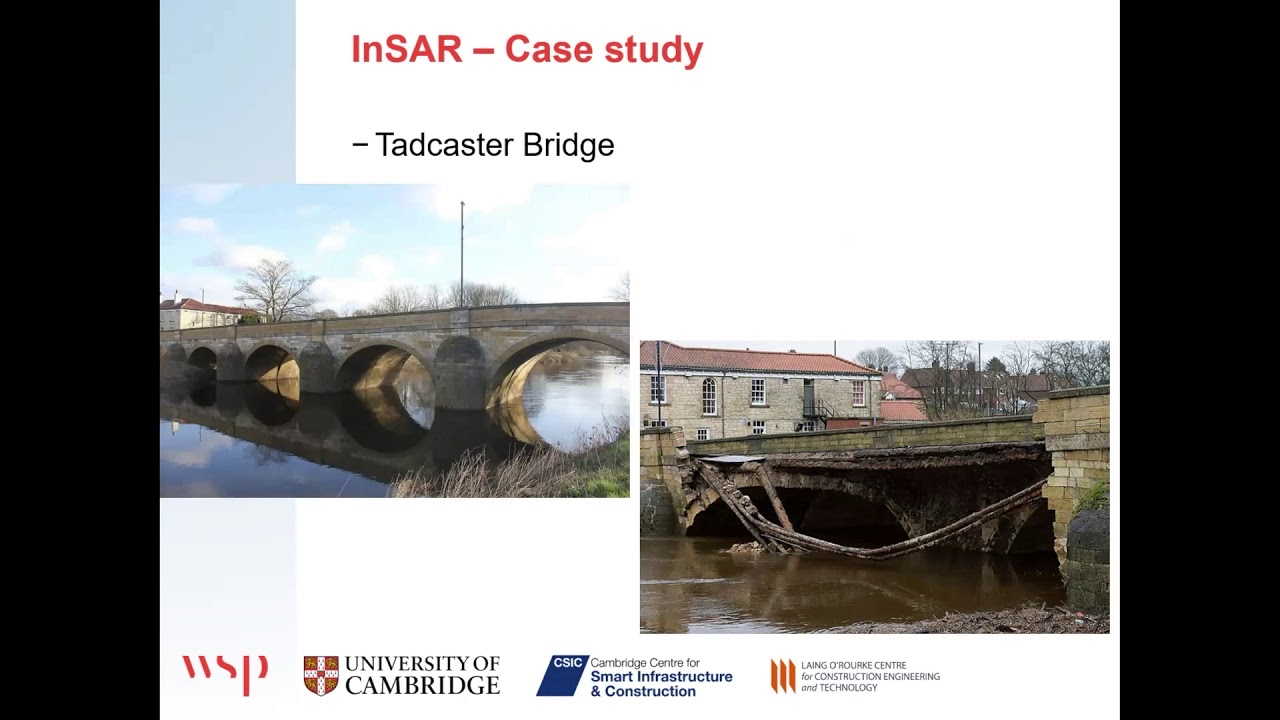 InSAR – Case study

− Tadcaster Bridge

wsp

UNIVERSITY OF CAMBRIDGE

CSIC Cambridge Centre for Smart Infrastructure & Construction

LAING O'ROURKE CENTRE for CONSTRUCTION ENGINEERING and TECHNOLOGY